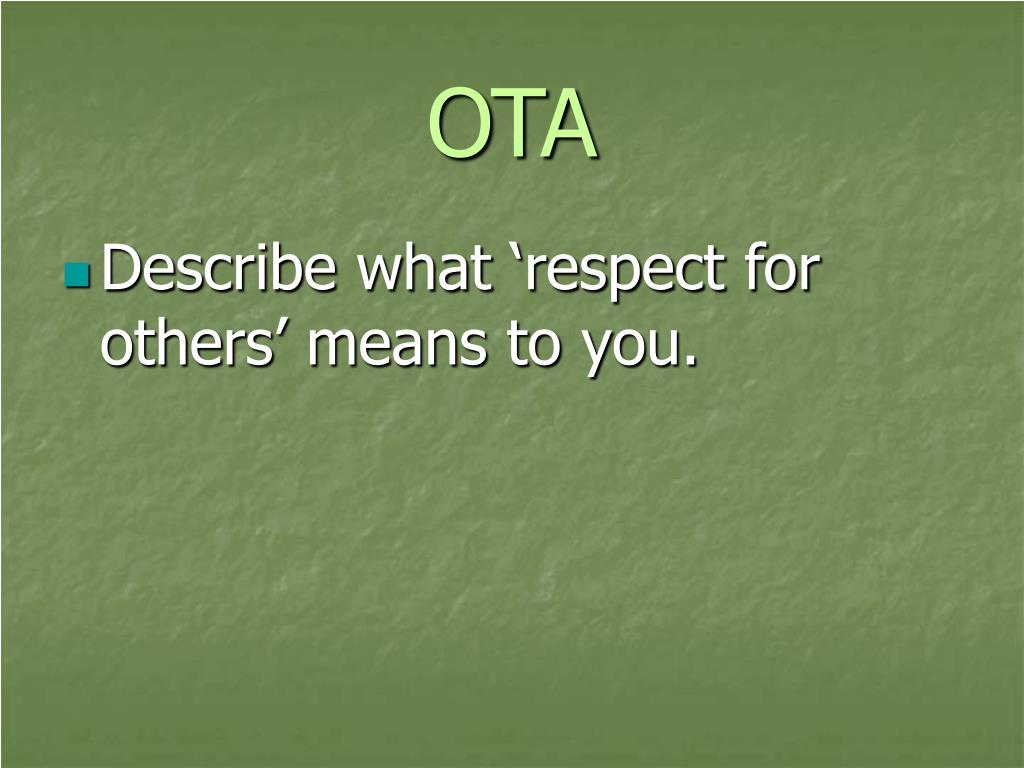 OTA

Describe what ‘respect for others’ means to you.